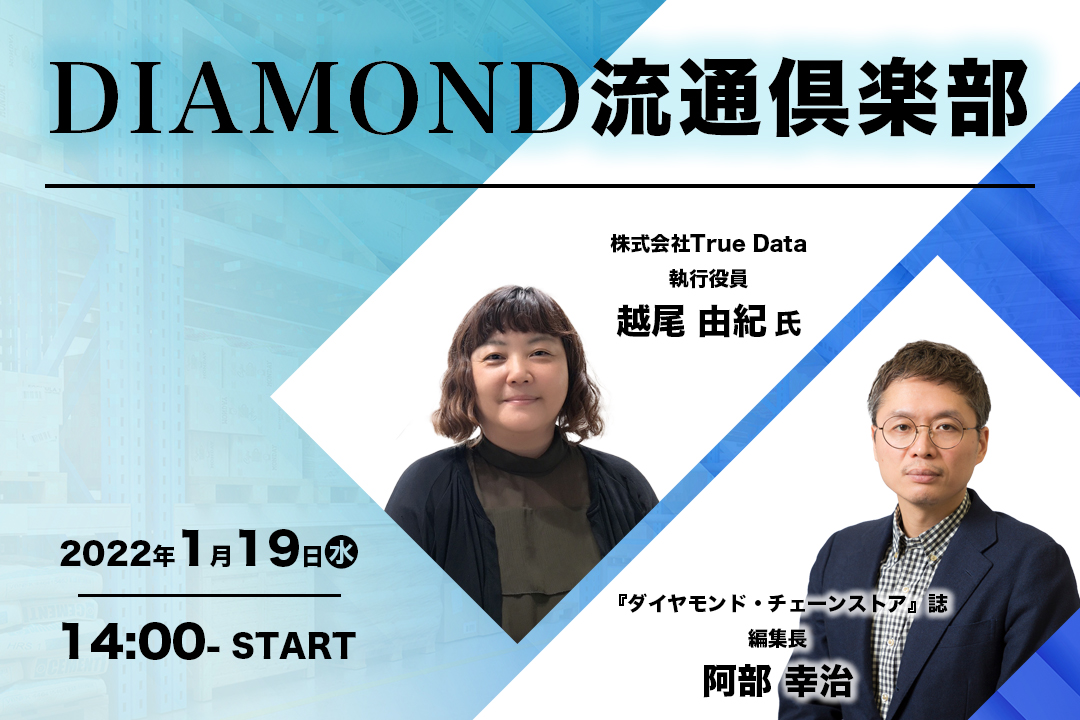 DIAMOND流通倶楽部

株式会社True Data
執行役員
越尾 由紀 氏

2022年1月19日水

14:00- START

『ダイヤモンド・チェーンストア』誌
編集長
阿部 幸治